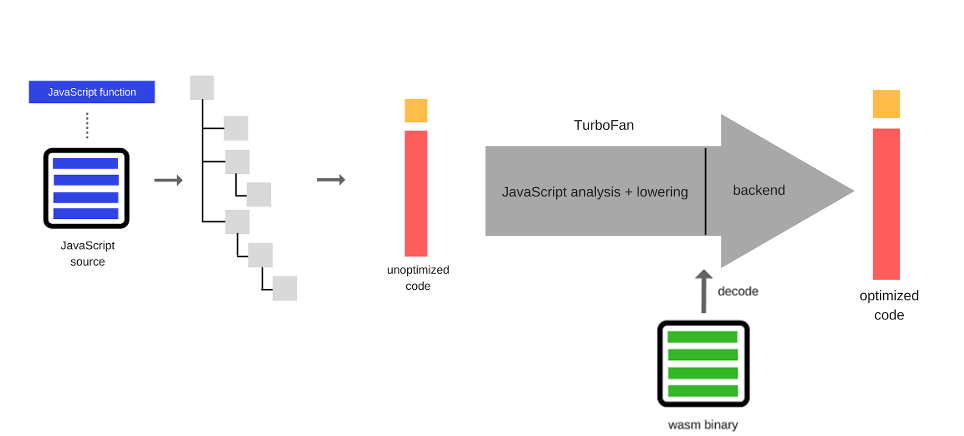 JavaScript function

JavaScript source

unoptimized code

TurboFan

JavaScript analysis + lowering

backend

decode

wasm binary

optimized code